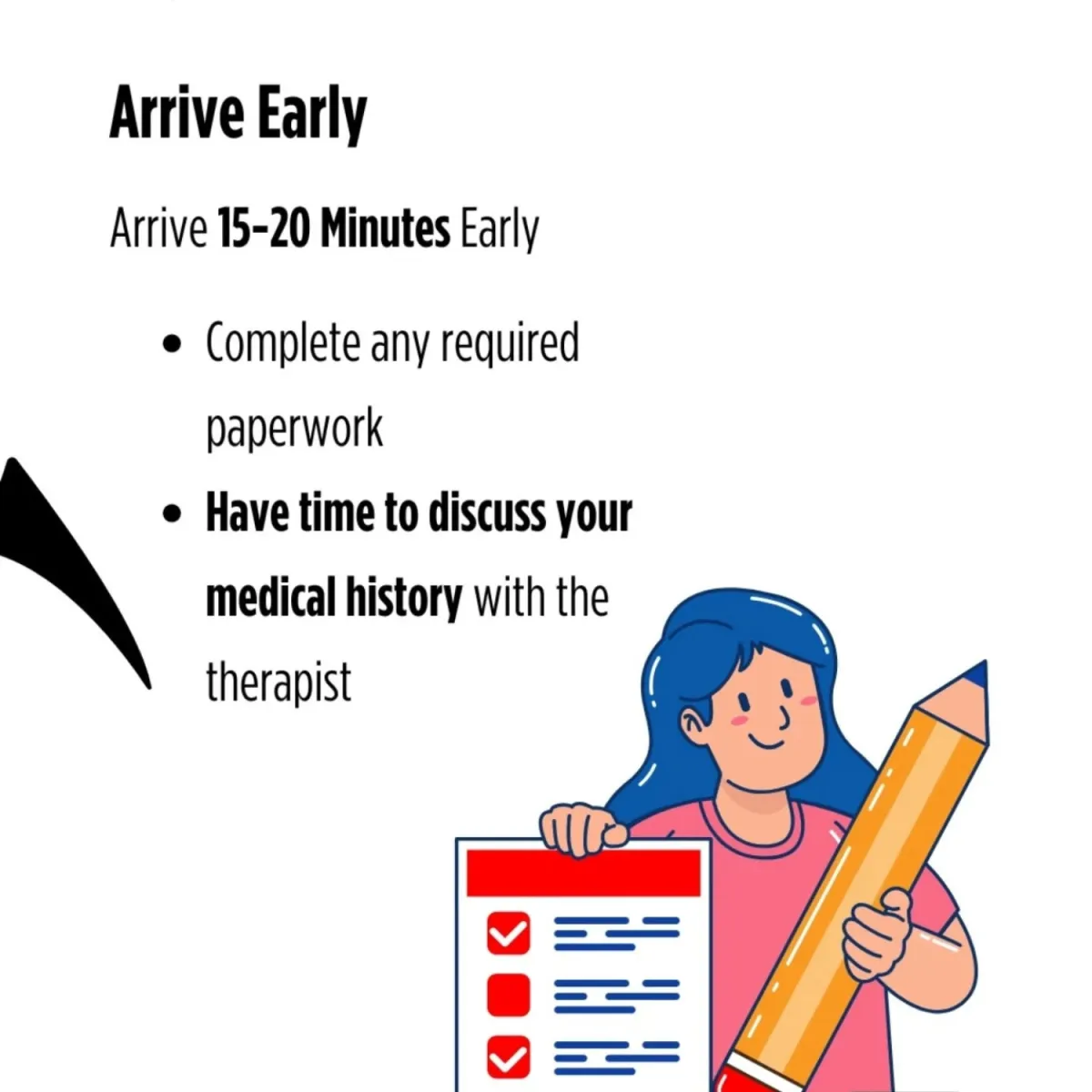 Arrive Early

Arrive 15-20 Minutes Early

• Complete any required paperwork
• Have time to discuss your medical history with the therapist